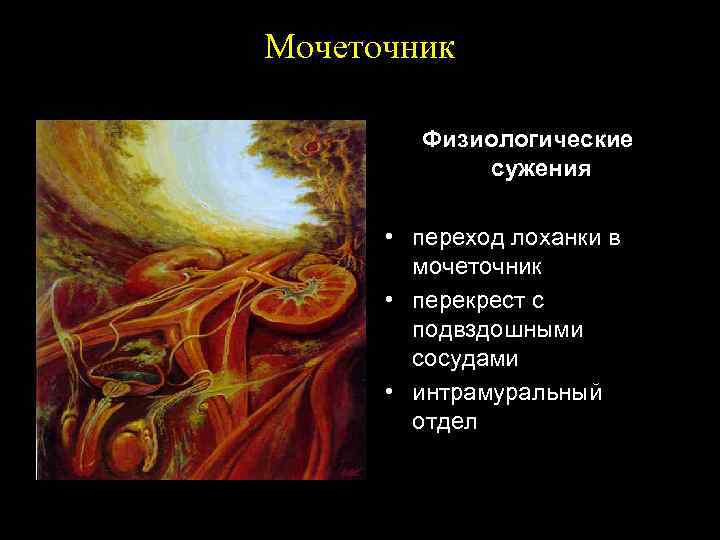 Мочеточник

Физиологические сужения

• переход лоханки в мочеточник
• перекрест с подвздошными сосудами
• интрамуральный отдел